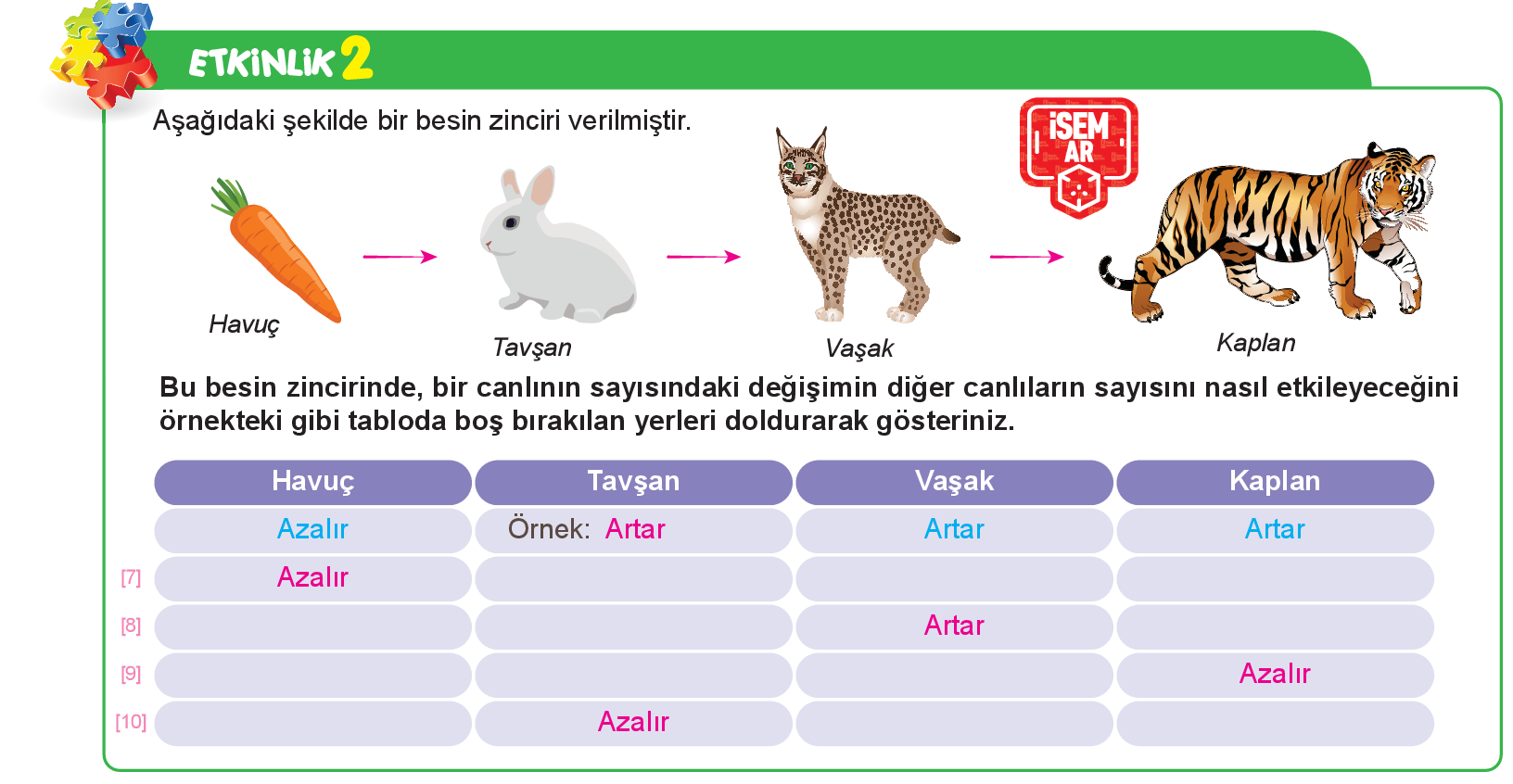 ETKİNLİK 2

Aşağıdaki şekilde bir besin zinciri verilmiştir.

İSEM AR

Havuç

Tavşan

Vaşak

Kaplan

Bu besin zincirinde, bir canlının sayısındaki değişimin diğer canlıların sayısını nasıl etkileyeceğini örnekteki gibi tabloda boş bırakılan yerleri doldurarak gösteriniz.

| | Havuç | Tavşan | Vaşak | Kaplan |
|---|---|---|---|---|
| | Azalır | Örnek: Artar | Artar | Artar |
| [7] | Azalır | | | |
| [8] | | | Artar | |
| [9] | | | | Azalır |
| [10] | | Azalır | | |